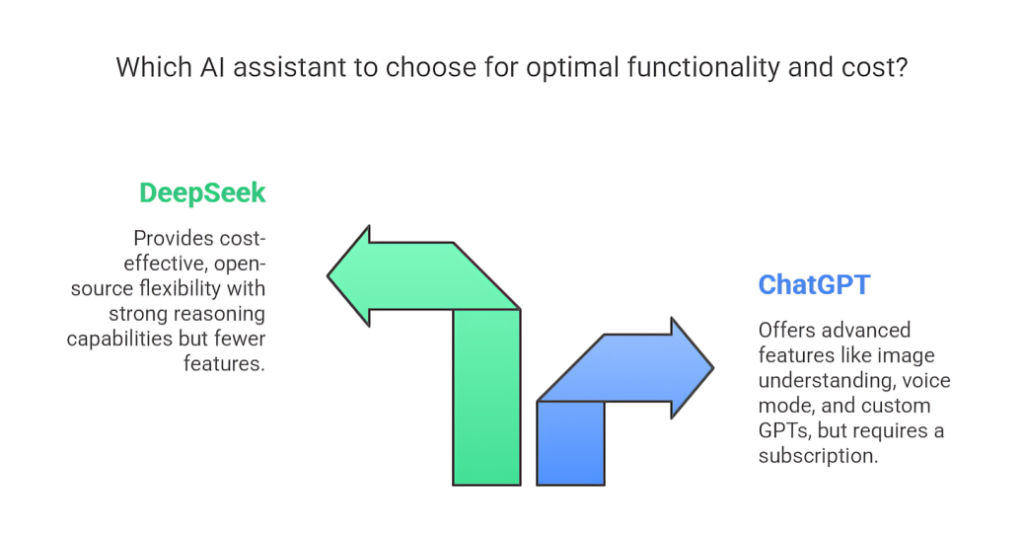 Which AI assistant to choose for optimal functionality and cost?

DeepSeek

Provides cost-effective, open-source flexibility with strong reasoning capabilities but fewer features.

ChatGPT

Offers advanced features like image understanding, voice mode, and custom GPTs, but requires a subscription.